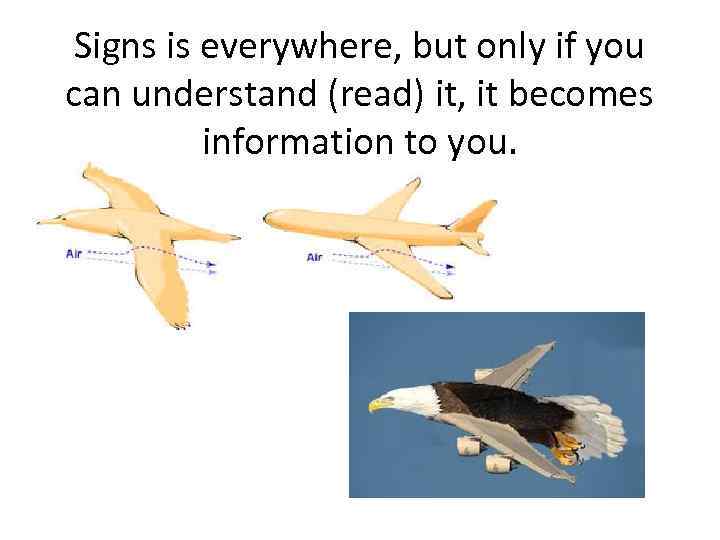 Signs is everywhere, but only if you can understand (read) it, it becomes information to you.

Air

Air